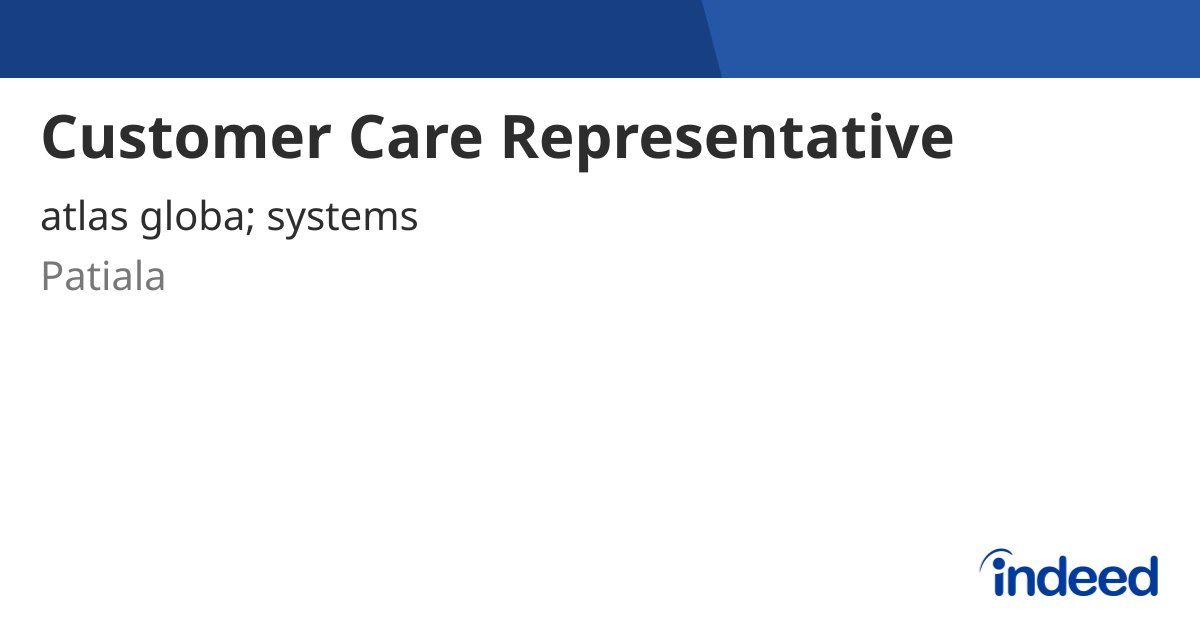 Customer Care Representative

atlas globa; systems

Patiala

indeed